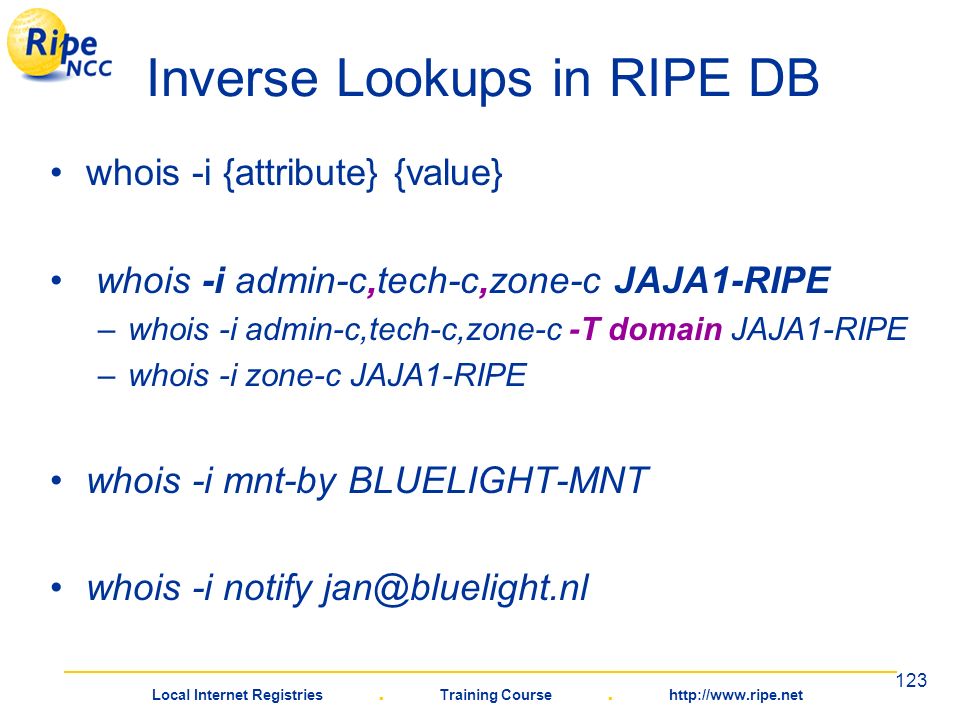 Ripe NCC

Inverse Lookups in RIPE DB

• whois -i {attribute} {value}

• whois -i admin-c,tech-c,zone-c JAJA1-RIPE
– whois -i admin-c,tech-c,zone-c -T domain JAJA1-RIPE
– whois -i zone-c JAJA1-RIPE

• whois -i mnt-by BLUELIGHT-MNT

• whois -i notify jan@bluelight.nl

123

Local Internet Registries . Training Course . http://www.ripe.net